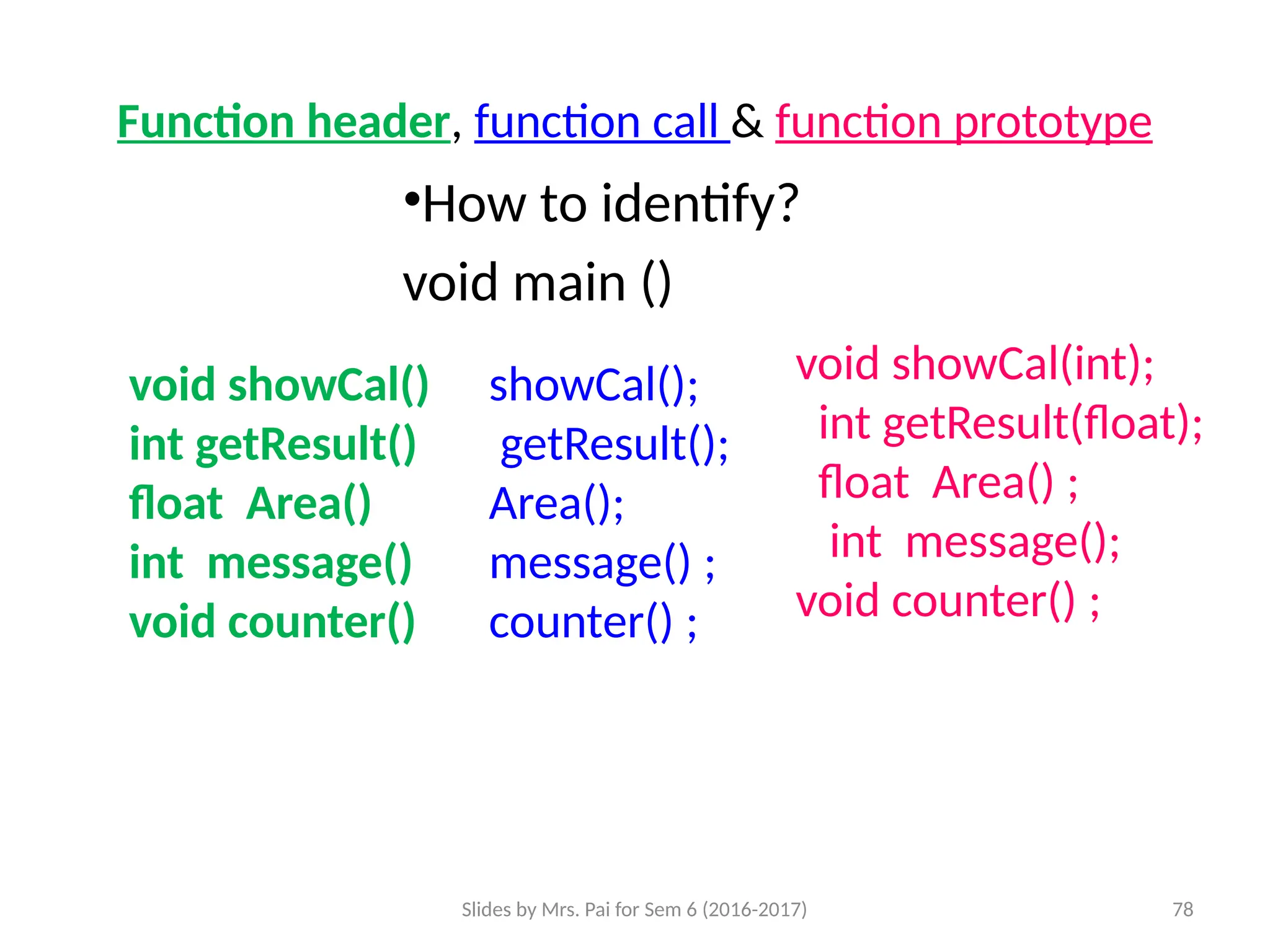 Function header, function call & function prototype

•How to identify?

void main ()

void showCal()
int getResult()
float Area()
int message()
void counter()

showCal();
getResult();
Area();
message() ;
counter() ;

void showCal(int);
int getResult(float);
float Area() ;
int message();
void counter() ;

Slides by Mrs. Pai for Sem 6 (2016-2017)

78